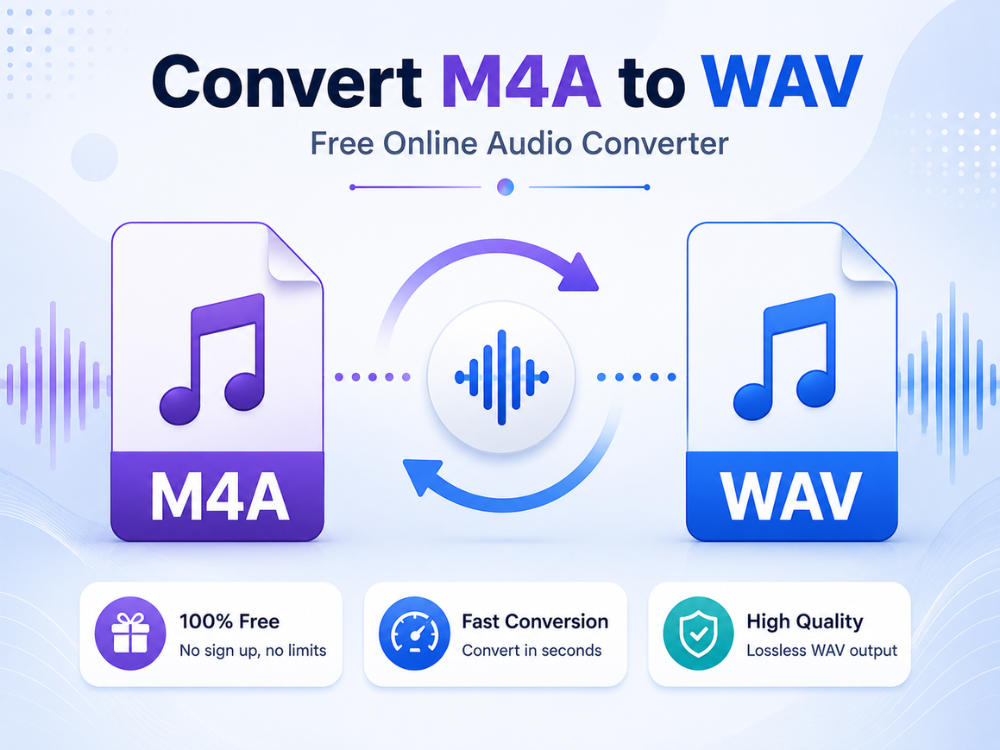 Convert M4A to WAV

Free Online Audio Converter

M4A

WAV

100% Free
No sign up, no limits

Fast Conversion
Convert in seconds

High Quality
Lossless WAV output